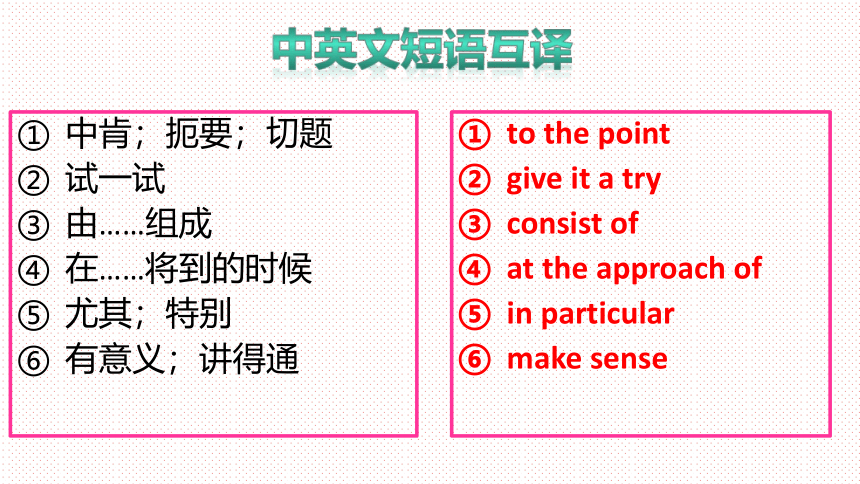 中英文短语互译

① 中肯；扼要；切题
② 试一试
③ 由……组成
④ 在……将到的时候
⑤ 尤其；特别
⑥ 有意义；讲得通

① to the point
② give it a try
③ consist of
④ at the approach of
⑤ in particular
⑥ make sense